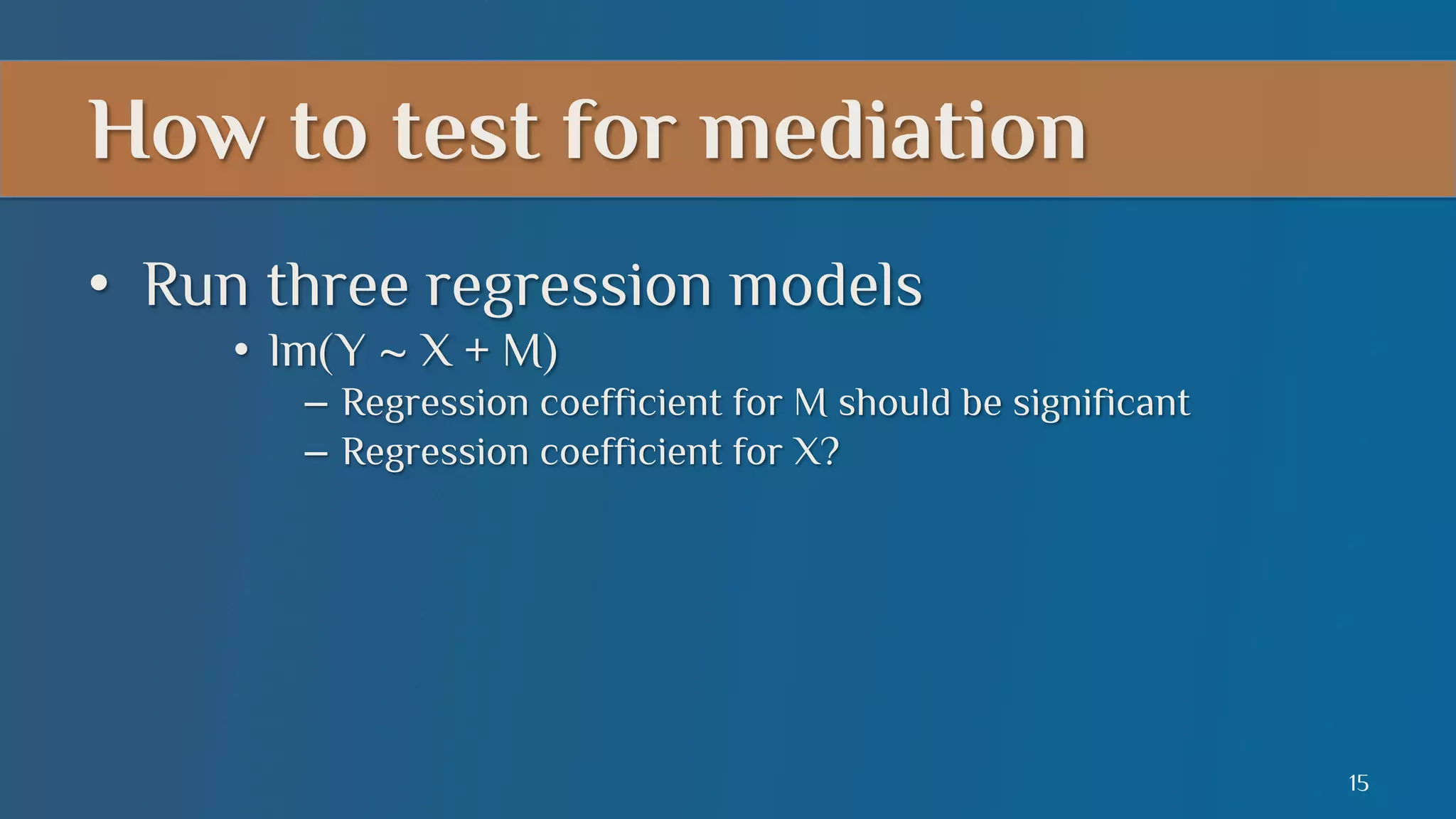 How to test for mediation

• Run three regression models
  • lm(Y ~ X + M)
    – Regression coefficient for M should be significant
    – Regression coefficient for X?

15